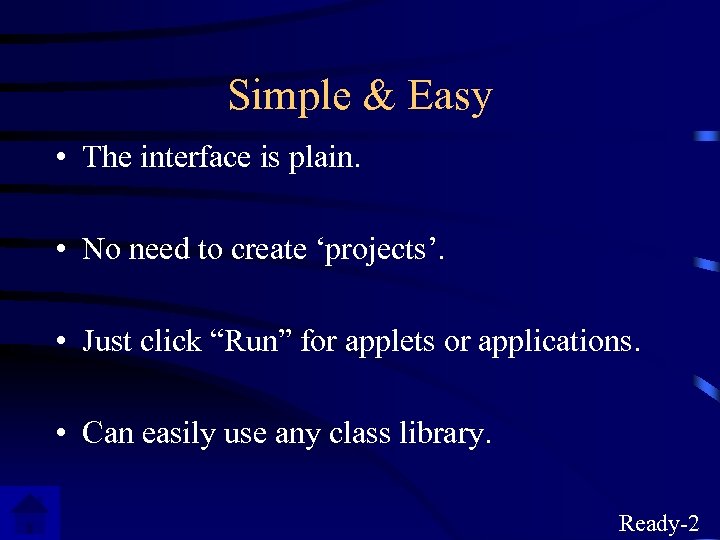 Simple & Easy

• The interface is plain.

• No need to create ‘projects’.

• Just click “Run” for applets or applications.

• Can easily use any class library.

Ready-2